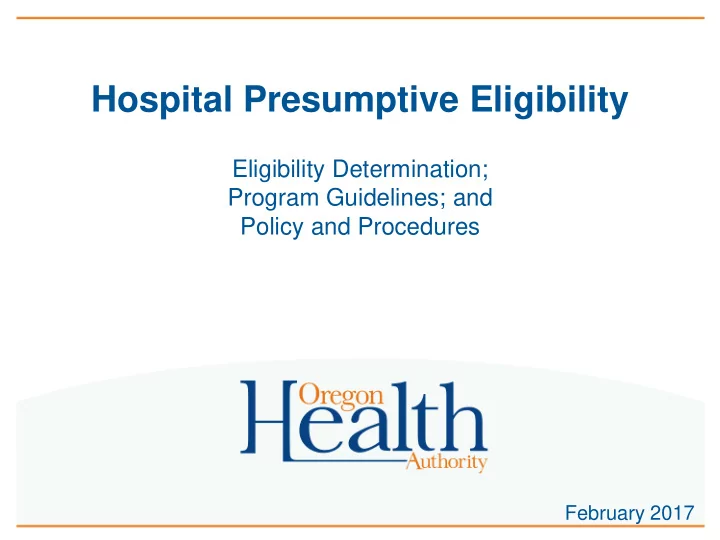 Hospital Presumptive Eligibility

Eligibility Determination; Program Guidelines; and Policy and Procedures

Oregon Health Authority

February 2017